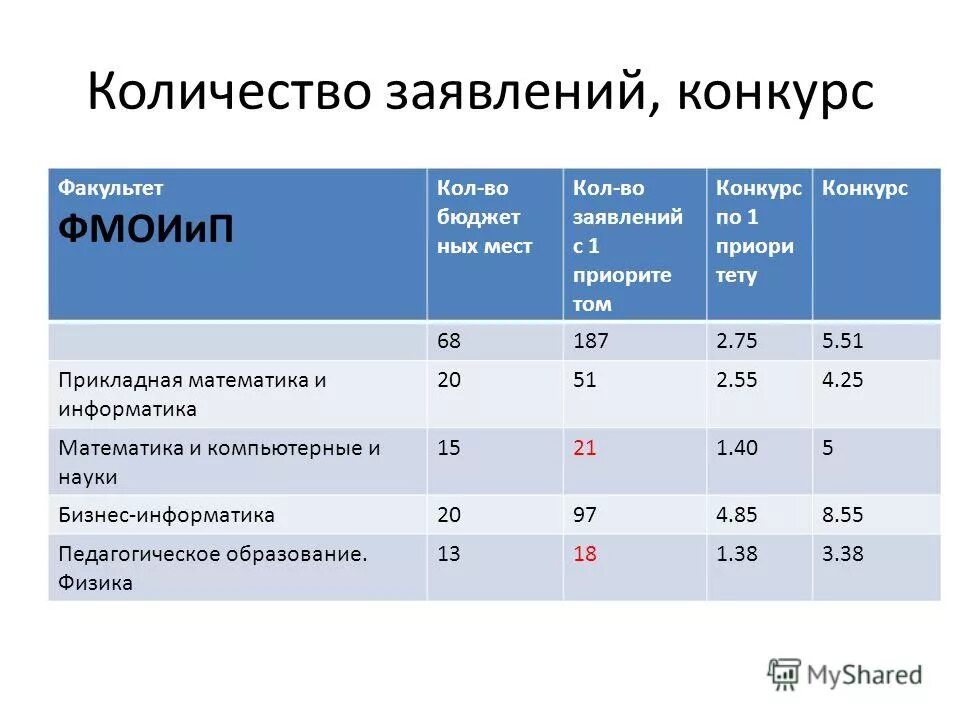 Количество заявлений, конкурс

| Факультет ФМОИиП | Кол-во бюджетных мест | Кол-во заявлений с 1 приоритетом | Конкурс по 1 приоритету | Конкурс |
|---|---|---|---|---|
| | 68 | 187 | 2.75 | 5.51 |
| Прикладная математика и информатика | 20 | 51 | 2.55 | 4.25 |
| Математика и компьютерные и науки | 15 | 21 | 1.40 | 5 |
| Бизнес-информатика | 20 | 97 | 4.85 | 8.55 |
| Педагогическое образование. Физика | 13 | 18 | 1.38 | 3.38 |

MyShared